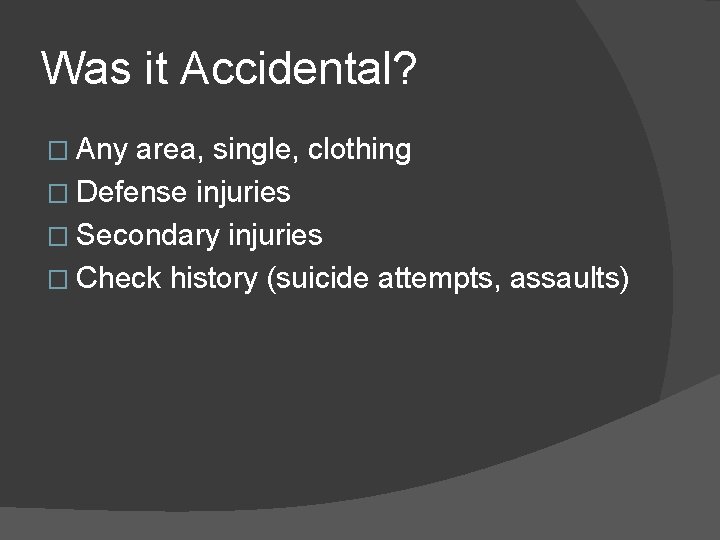 Was it Accidental?

□ Any area, single, clothing
□ Defense injuries
□ Secondary injuries
□ Check history (suicide attempts, assaults)